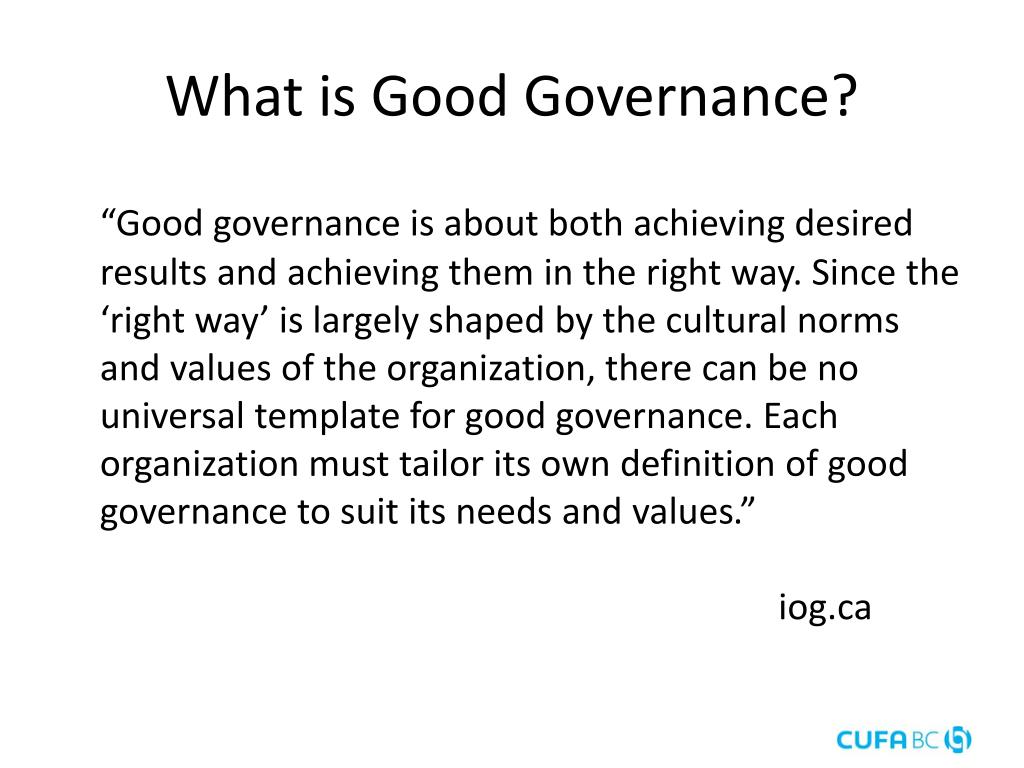 What is Good Governance?

“Good governance is about both achieving desired results and achieving them in the right way. Since the ‘right way’ is largely shaped by the cultural norms and values of the organization, there can be no universal template for good governance. Each organization must tailor its own definition of good governance to suit its needs and values.”

iog.ca

CUFA BC